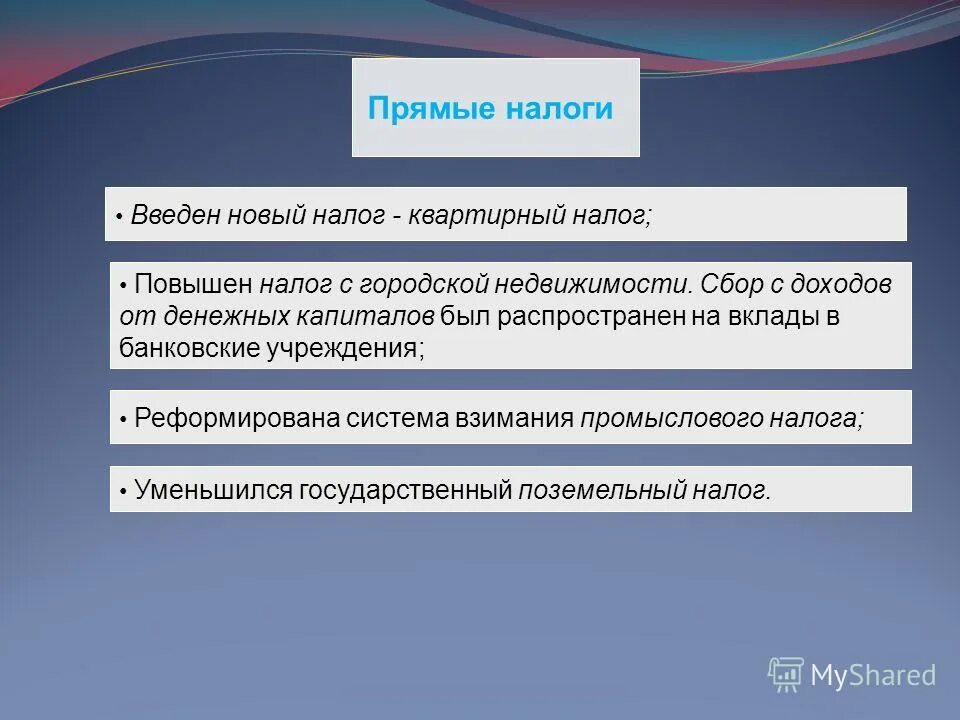 Прямые налоги

• Введен новый налог - квартирный налог;

• Повышен налог с городской недвижимости. Сбор с доходов от денежных капиталов был распространен на вклады в банковские учреждения;

• Реформирована система взимания промыслового налога;

• Уменьшился государственный поземельный налог.

MyShared